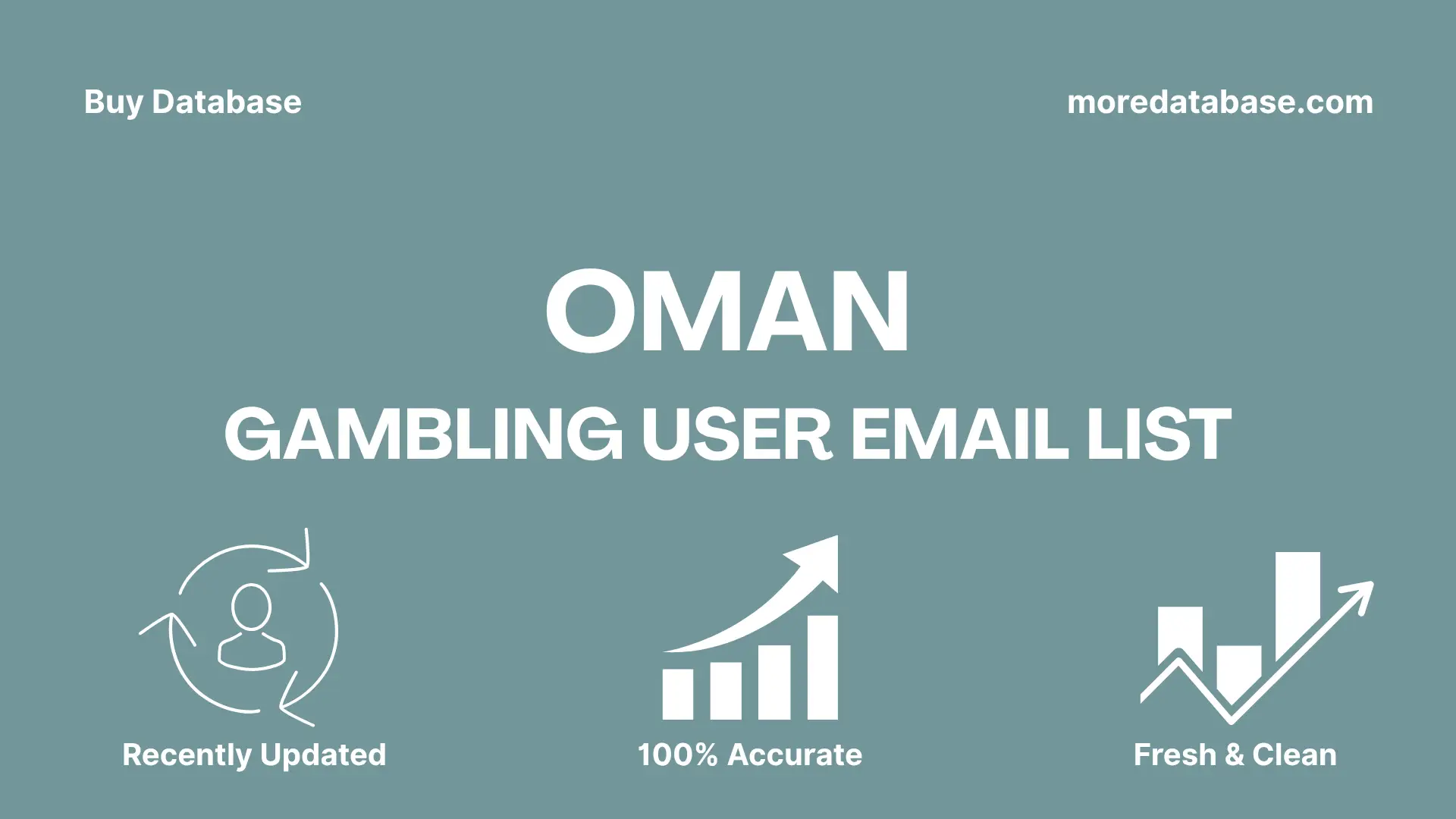 Buy Database

moredatabase.com

OMAN

GAMBLING USER EMAIL LIST

Recently Updated

100% Accurate

Fresh & Clean